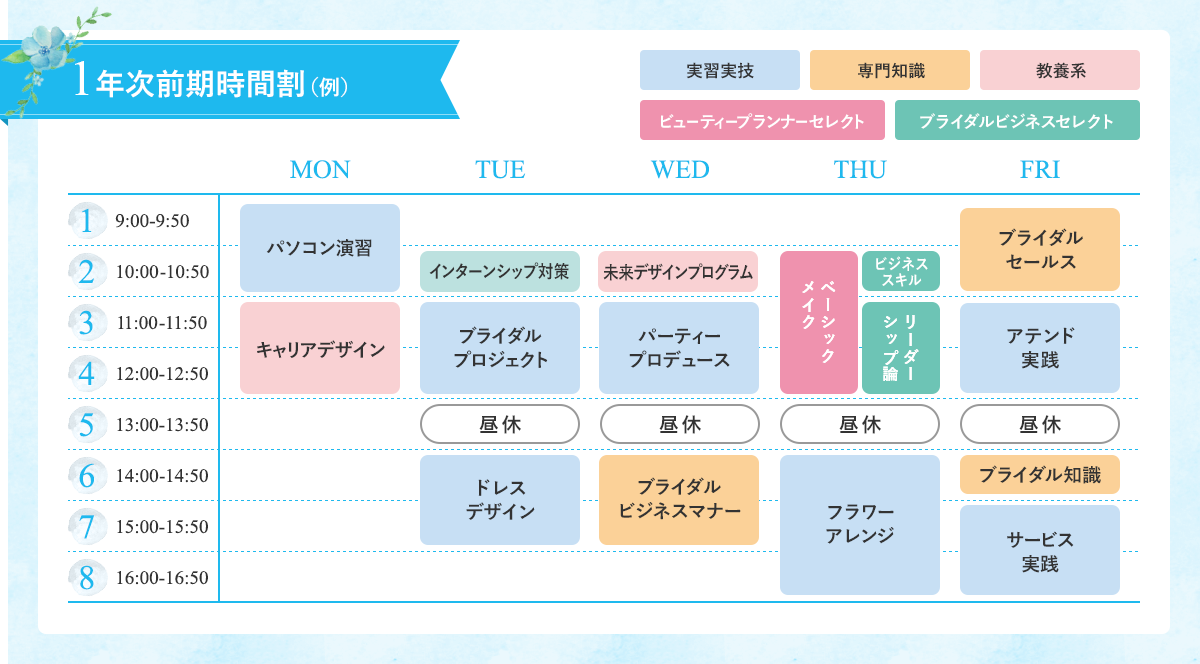 1年次前期時間割(例)

実習実技 専門知識 教養系
ビューティープランナーセレクト ブライダルビジネスセレクト

| | MON | TUE | WED | THU | FRI |
|---|---|---|---|---|---|
| 1 9:00-9:50 | パソコン演習 | | | | ブライダルセールス |
| 2 10:00-10:50 | パソコン演習 | インターンシップ対策 | 未来デザインプログラム | ベーシックメイク / ビジネススキル | ブライダルセールス |
| 3 11:00-11:50 | キャリアデザイン | ブライダルプロジェクト | パーティープロデュース | ベーシックメイク / リーダーシップ論 | アテンド実践 |
| 4 12:00-12:50 | キャリアデザイン | ブライダルプロジェクト | パーティープロデュース | ベーシックメイク / リーダーシップ論 | アテンド実践 |
| 5 13:00-13:50 | | 昼休 | 昼休 | 昼休 | 昼休 |
| 6 14:00-14:50 | | ドレスデザイン | ブライダルビジネスマナー | フラワーアレンジ | ブライダル知識 |
| 7 15:00-15:50 | | ドレスデザイン | ブライダルビジネスマナー | フラワーアレンジ | サービス実践 |
| 8 16:00-16:50 | | | | フラワーアレンジ | サービス実践 |